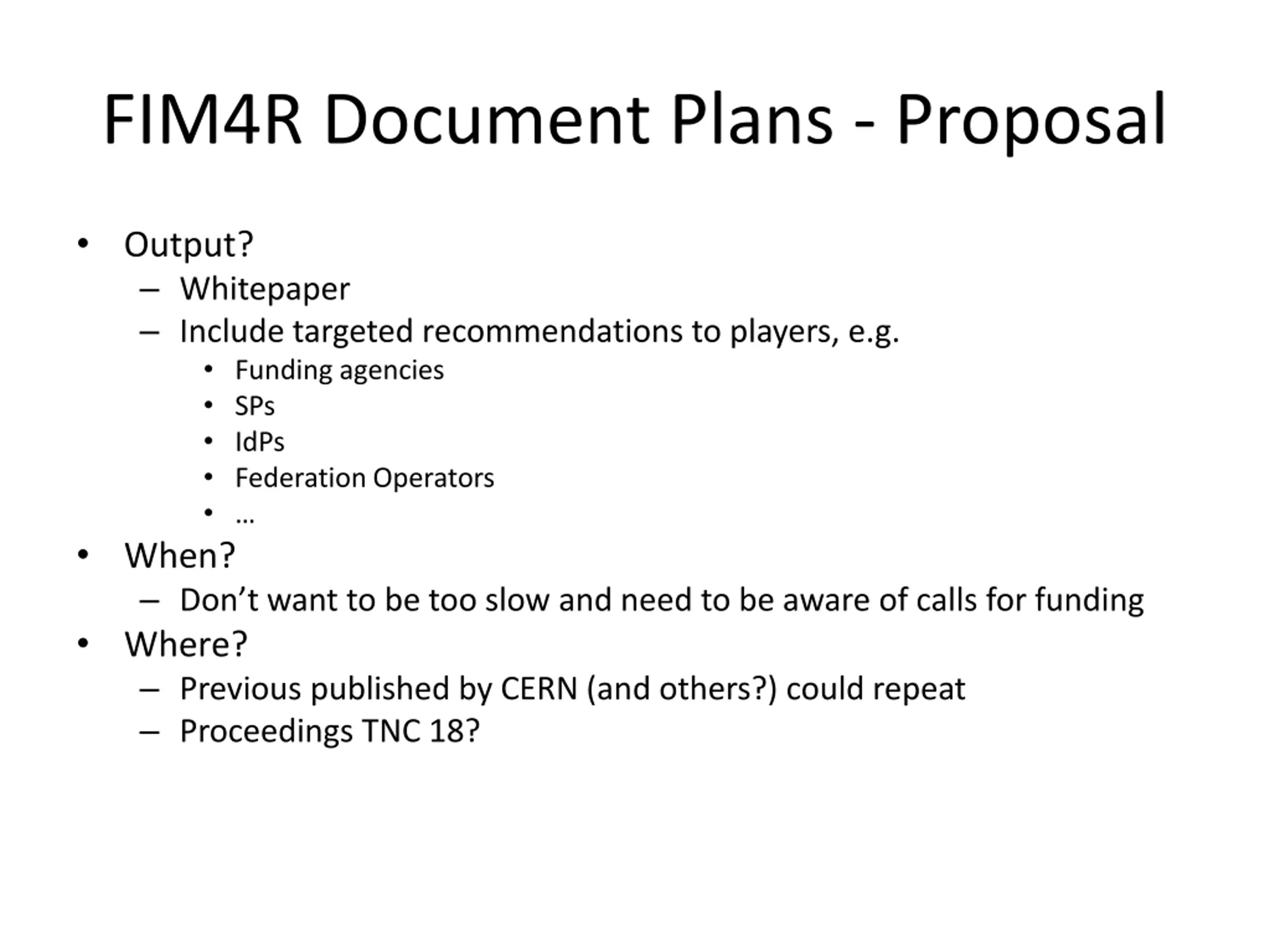 FIM4R Document Plans - Proposal

• Output?
– Whitepaper
– Include targeted recommendations to players, e.g.
• Funding agencies
• SPs
• IdPs
• Federation Operators
• …
• When?
– Don’t want to be too slow and need to be aware of calls for funding
• Where?
– Previous published by CERN (and others?) could repeat
– Proceedings TNC 18?